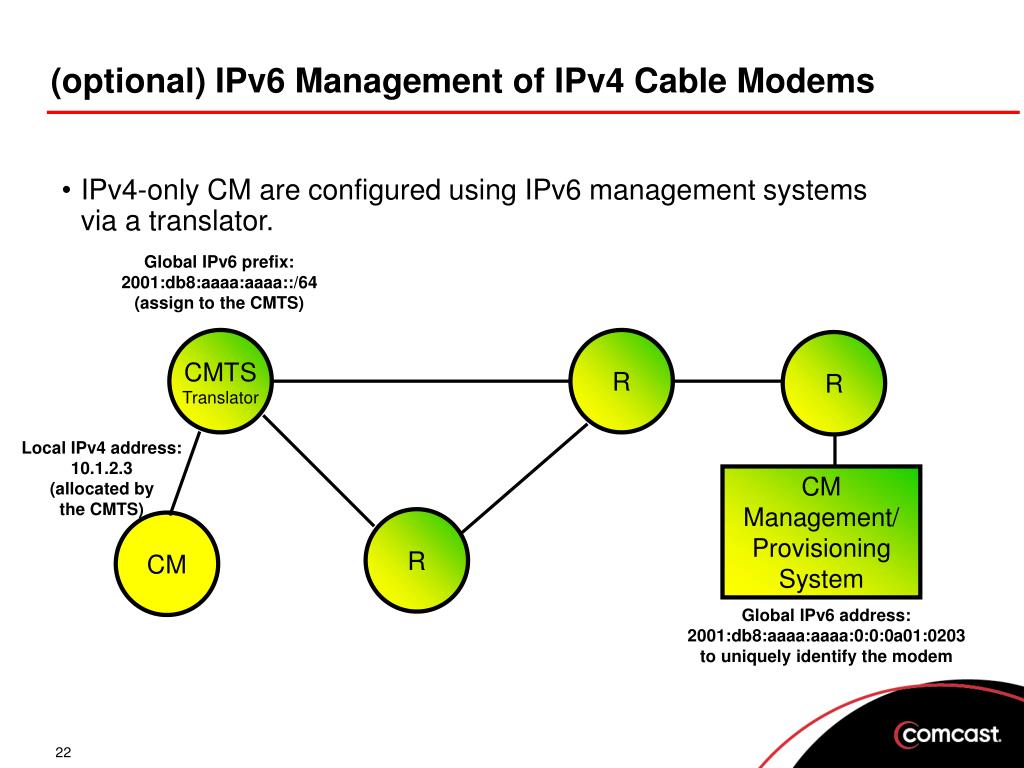 (optional) IPv6 Management of IPv4 Cable Modems

• IPv4-only CM are configured using IPv6 management systems via a translator.

Global IPv6 prefix:
2001:db8:aaaa:aaaa::/64
(assign to the CMTS)

CMTS
Translator

R

R

Local IPv4 address:
10.1.2.3
(allocated by
the CMTS)

CM

R

CM
Management/
Provisioning
System

Global IPv6 address:
2001:db8:aaaa:aaaa:0:0:0a01:0203
to uniquely identify the modem

22

comcast.